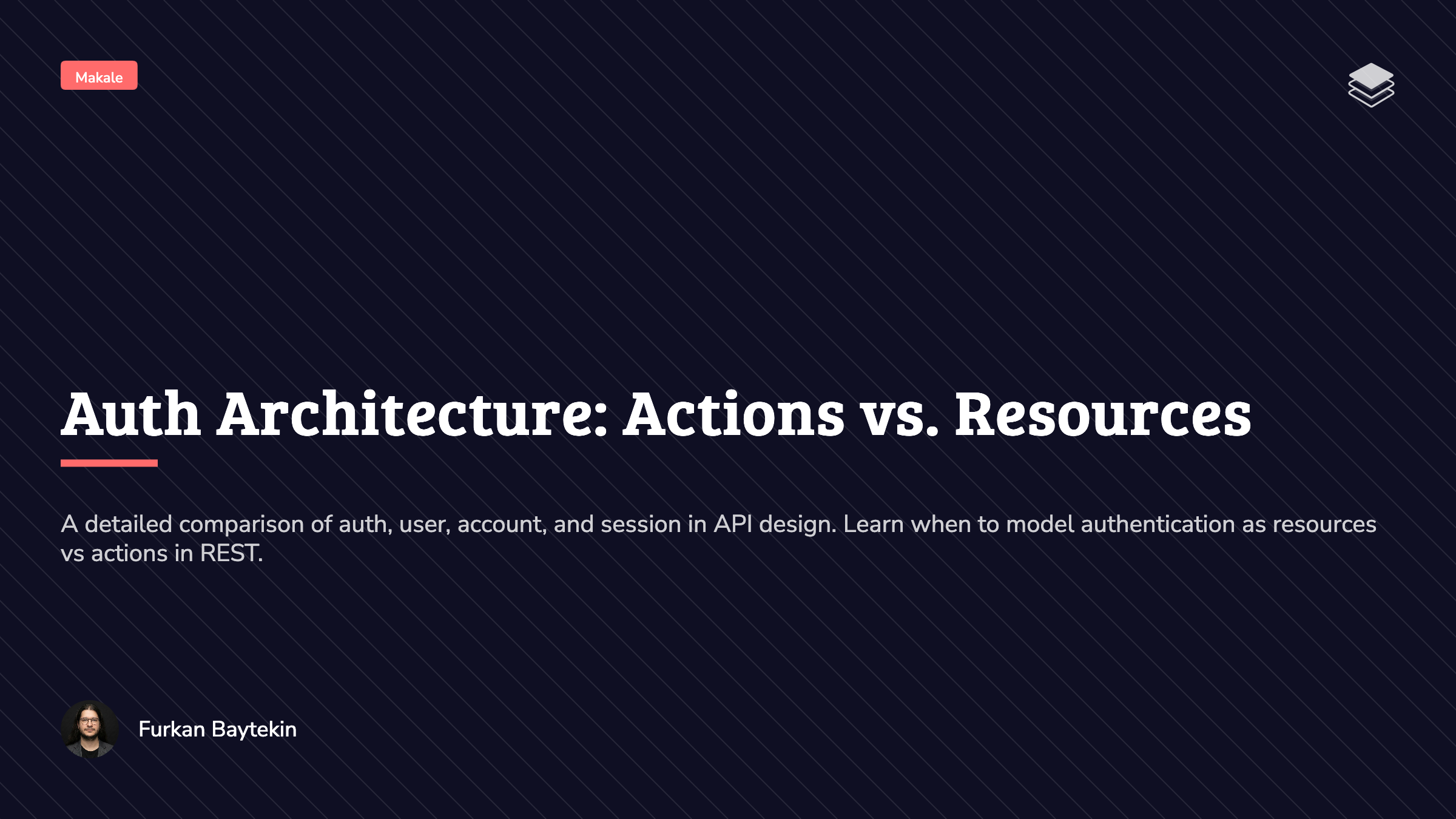 Makale

Auth Architecture: Actions vs. Resources

A detailed comparison of auth, user, account, and session in API design. Learn when to model authentication as resources vs actions in REST.

Furkan Baytekin